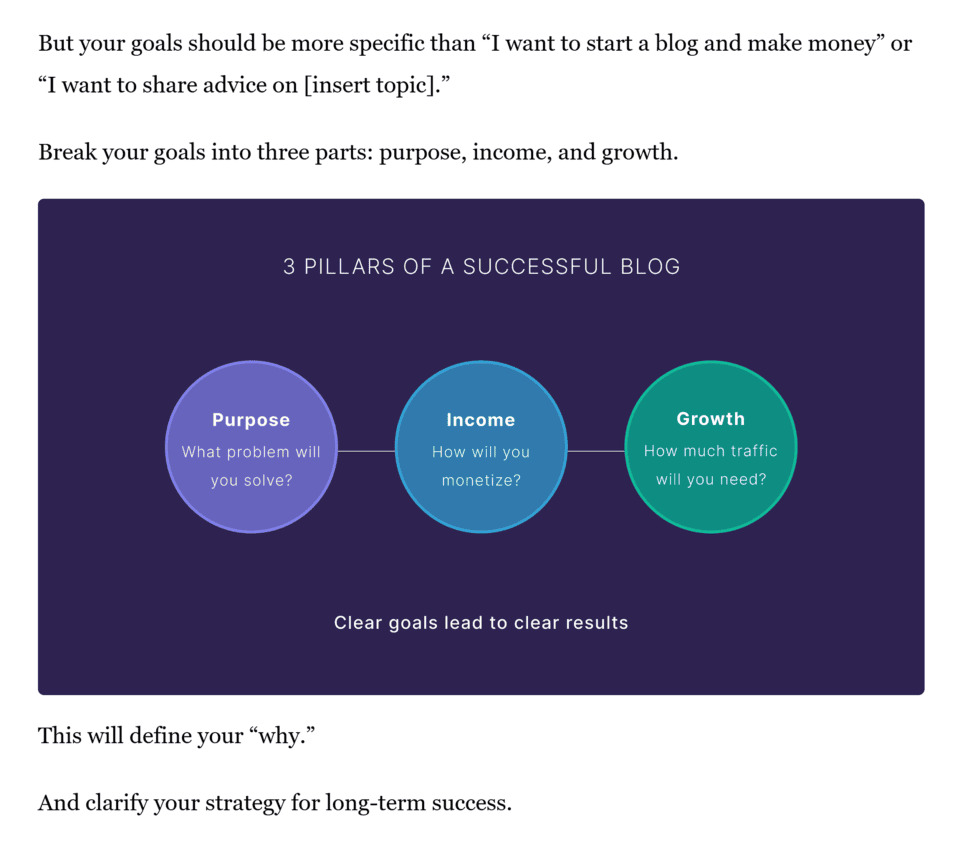 But your goals should be more specific than “I want to start a blog and make money” or “I want to share advice on [insert topic].”

Break your goals into three parts: purpose, income, and growth.

3 PILLARS OF A SUCCESSFUL BLOG

Purpose
What problem will you solve?

Income
How will you monetize?

Growth
How much traffic will you need?

Clear goals lead to clear results

This will define your “why.”

And clarify your strategy for long-term success.